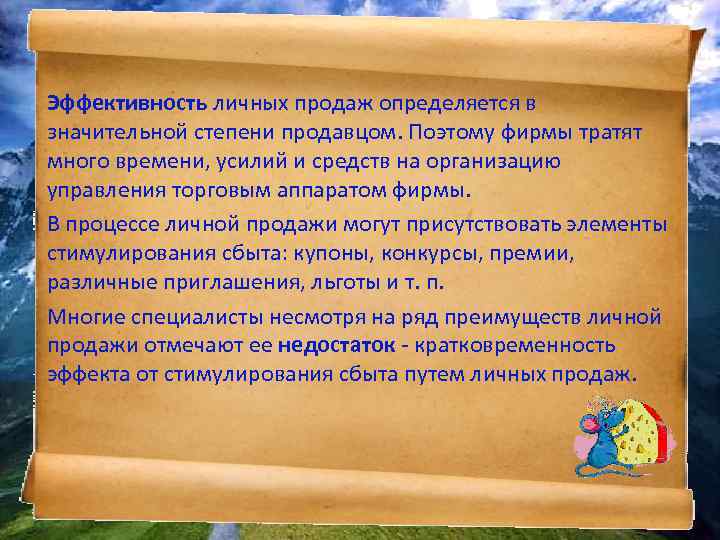 Эффективность личных продаж определяется в значительной степени продавцом. Поэтому фирмы тратят много времени, усилий и средств на организацию управления торговым аппаратом фирмы.

В процессе личной продажи могут присутствовать элементы стимулирования сбыта: купоны, конкурсы, премии, различные приглашения, льготы и т. п.

Многие специалисты несмотря на ряд преимуществ личной продажи отмечают ее недостаток - кратковременность эффекта от стимулирования сбыта путем личных продаж.